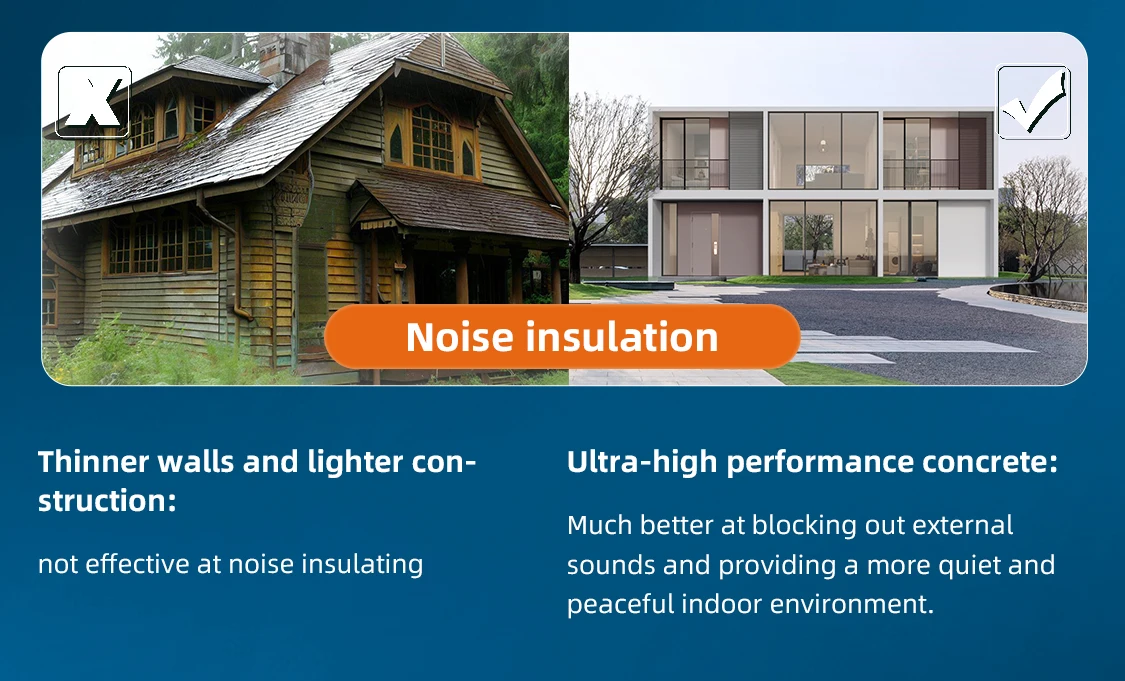 Noise insulation

Thinner walls and lighter construction:

not effective at noise insulating

Ultra-high performance concrete:

Much better at blocking out external sounds and providing a more quiet and peaceful indoor environment.